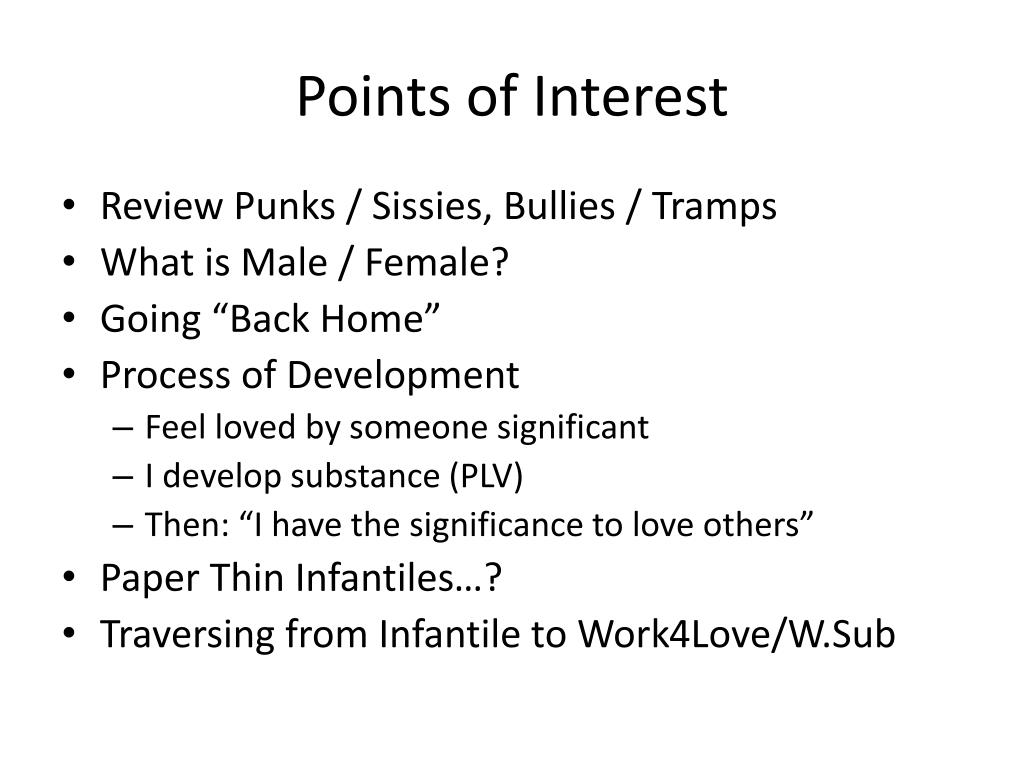 Points of Interest

• Review Punks / Sissies, Bullies / Tramps
• What is Male / Female?
• Going “Back Home”
• Process of Development
  – Feel loved by someone significant
  – I develop substance (PLV)
  – Then: “I have the significance to love others”
• Paper Thin Infantiles…?
• Traversing from Infantile to Work4Love/W.Sub